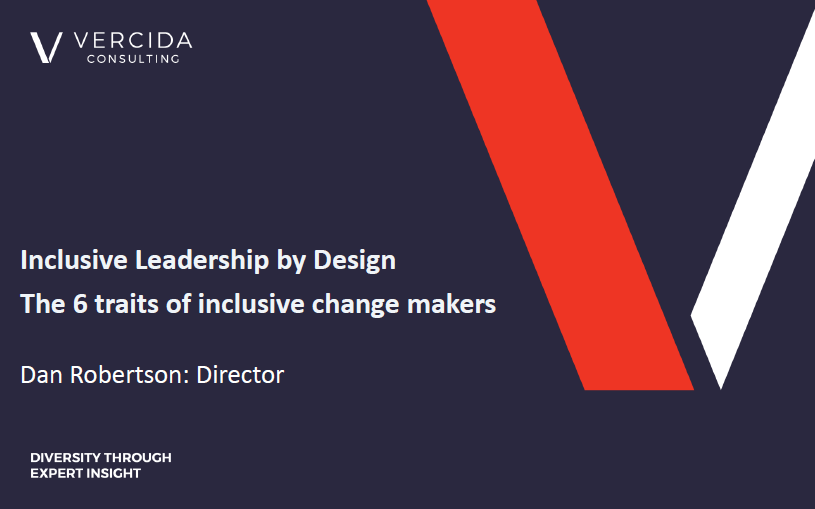 VERCIDA
CONSULTING

Inclusive Leadership by Design
The 6 traits of inclusive change makers

Dan Robertson: Director

DIVERSITY THROUGH
EXPERT INSIGHT